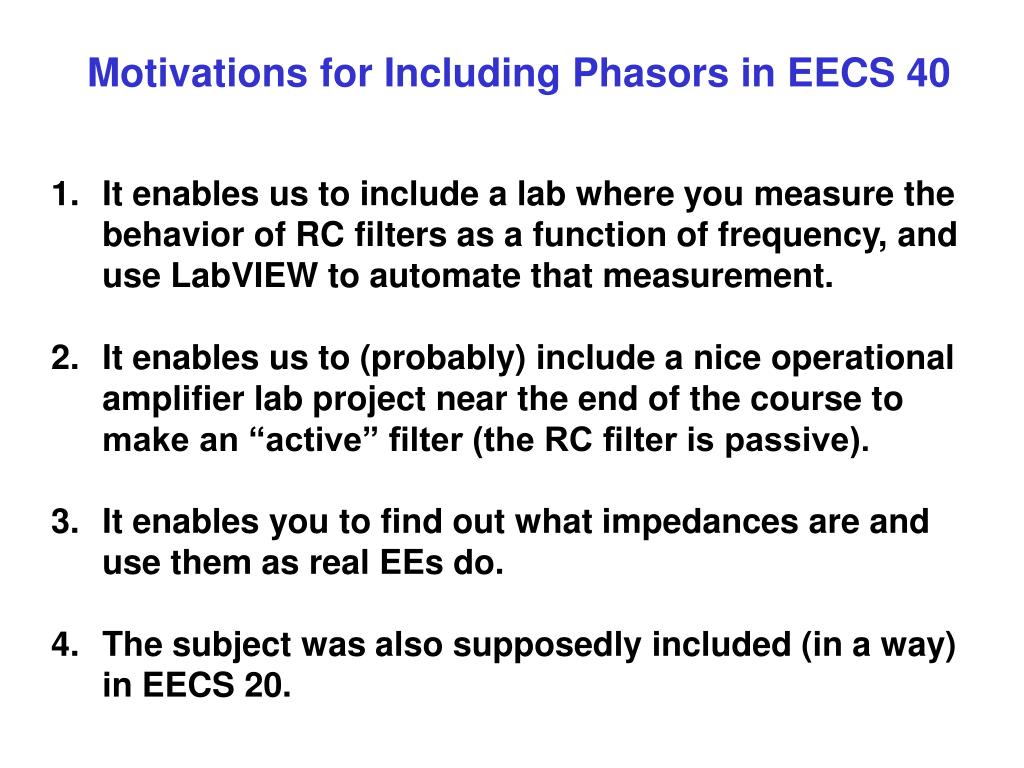 Motivations for Including Phasors in EECS 40

1. It enables us to include a lab where you measure the behavior of RC filters as a function of frequency, and use LabVIEW to automate that measurement.

2. It enables us to (probably) include a nice operational amplifier lab project near the end of the course to make an “active” filter (the RC filter is passive).

3. It enables you to find out what impedances are and use them as real EEs do.

4. The subject was also supposedly included (in a way) in EECS 20.